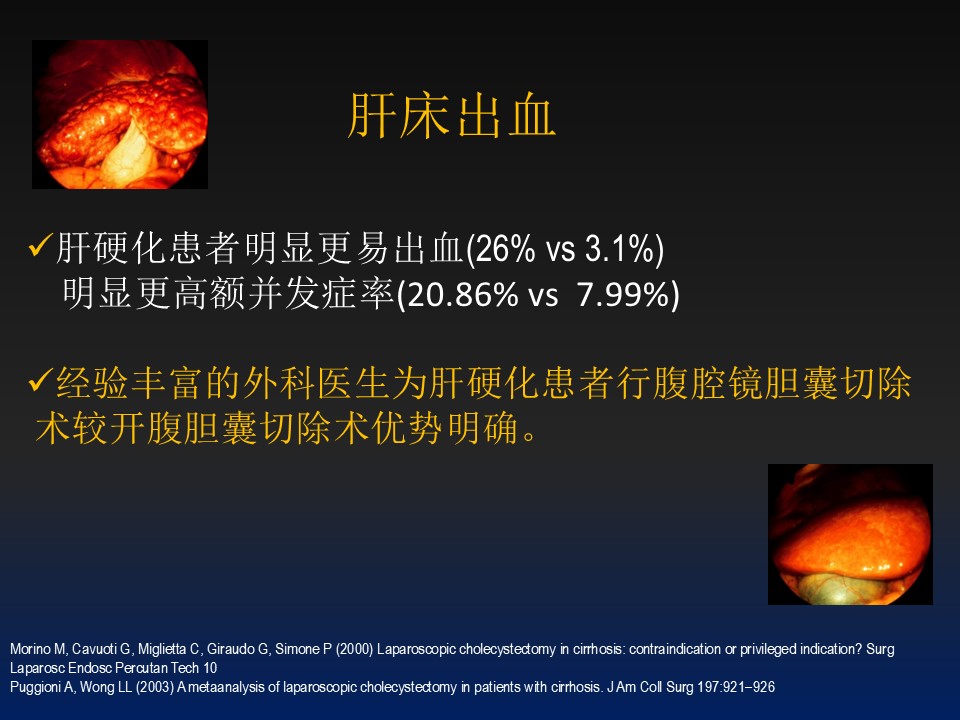 肝床出血

✓肝硬化患者明显更易出血(26% vs 3.1%)
明显更高额并发症率(20.86% vs 7.99%)

✓经验丰富的外科医生为肝硬化患者行腹腔镜胆囊切除术较开腹胆囊切除术优势明确。

Morino M, Cavuoti G, Miglietta C, Giraudo G, Simone P (2000) Laparoscopic cholecystectomy in cirrhosis: contraindication or privileged indication? Surg Laparosc Endosc Percutan Tech 10
Puggioni A, Wong LL (2003) A metaanalysis of laparoscopic cholecystectomy in patients with cirrhosis. J Am Coll Surg 197:921–926